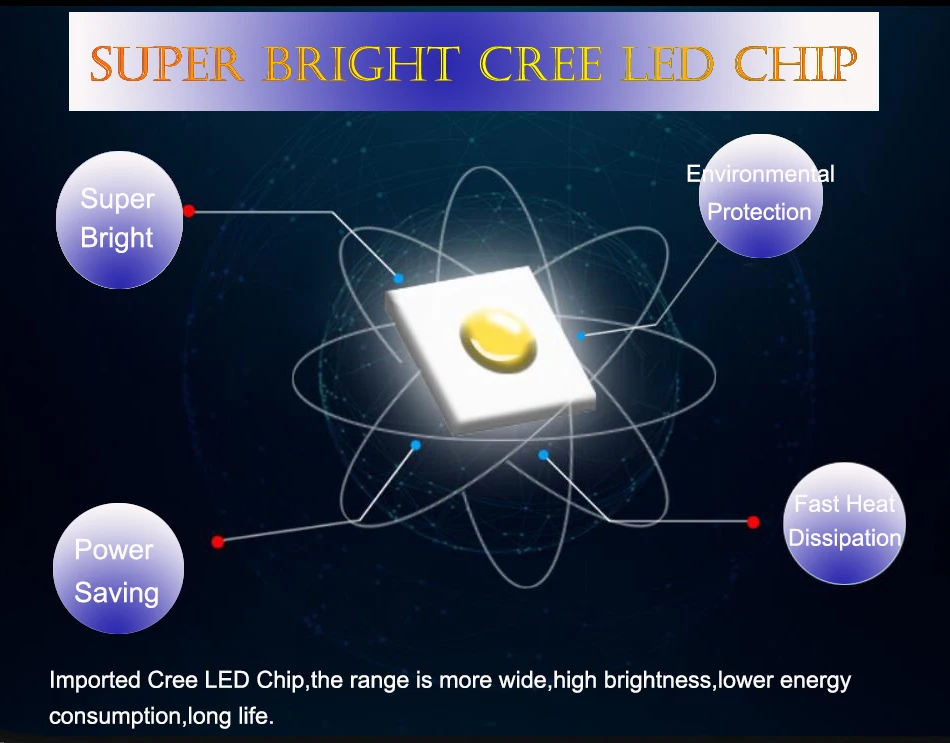 SUPER BRIGHT CREE LED CHIP

Super Bright

Environmental Protection

Power Saving

Fast Heat Dissipation

Imported Cree LED Chip,the range is more wide,high brightness,lower energy consumption,long life.